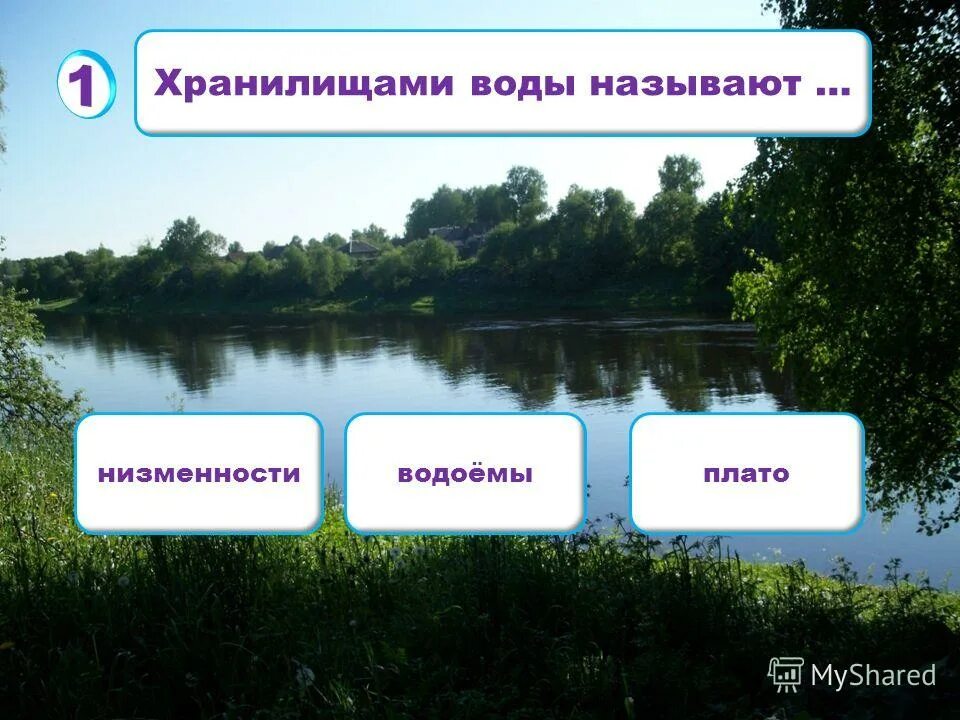 1

Хранилищами воды называют ...

низменности

водоёмы

плато

MyShared